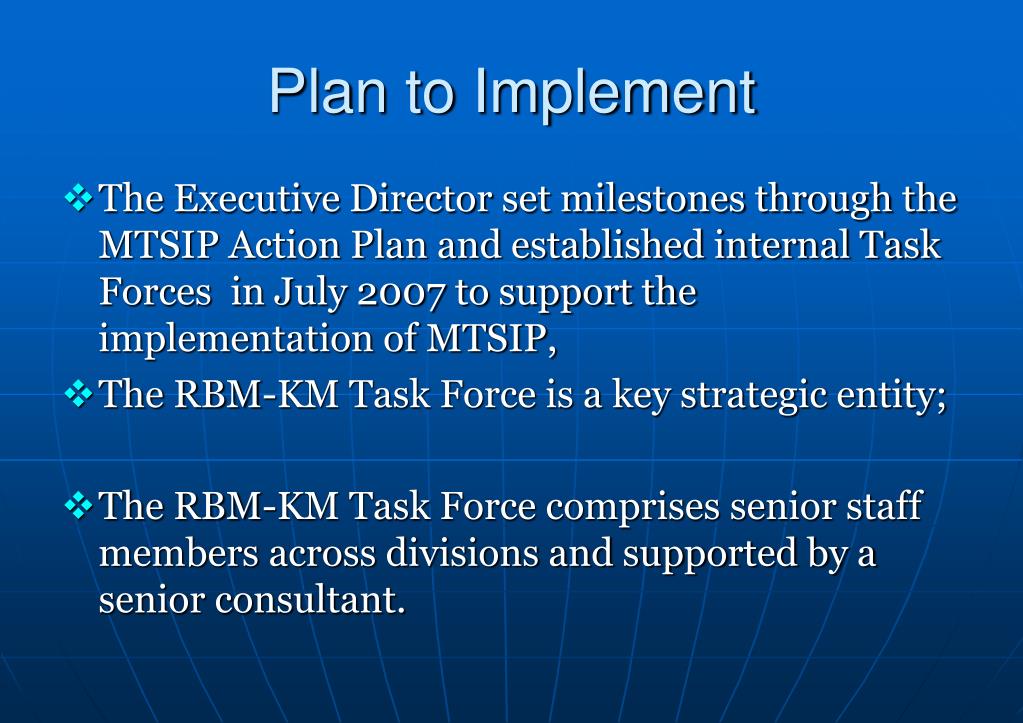 Plan to Implement

❖ The Executive Director set milestones through the MTSIP Action Plan and established internal Task Forces in July 2007 to support the implementation of MTSIP,

❖ The RBM-KM Task Force is a key strategic entity;

❖ The RBM-KM Task Force comprises senior staff members across divisions and supported by a senior consultant.